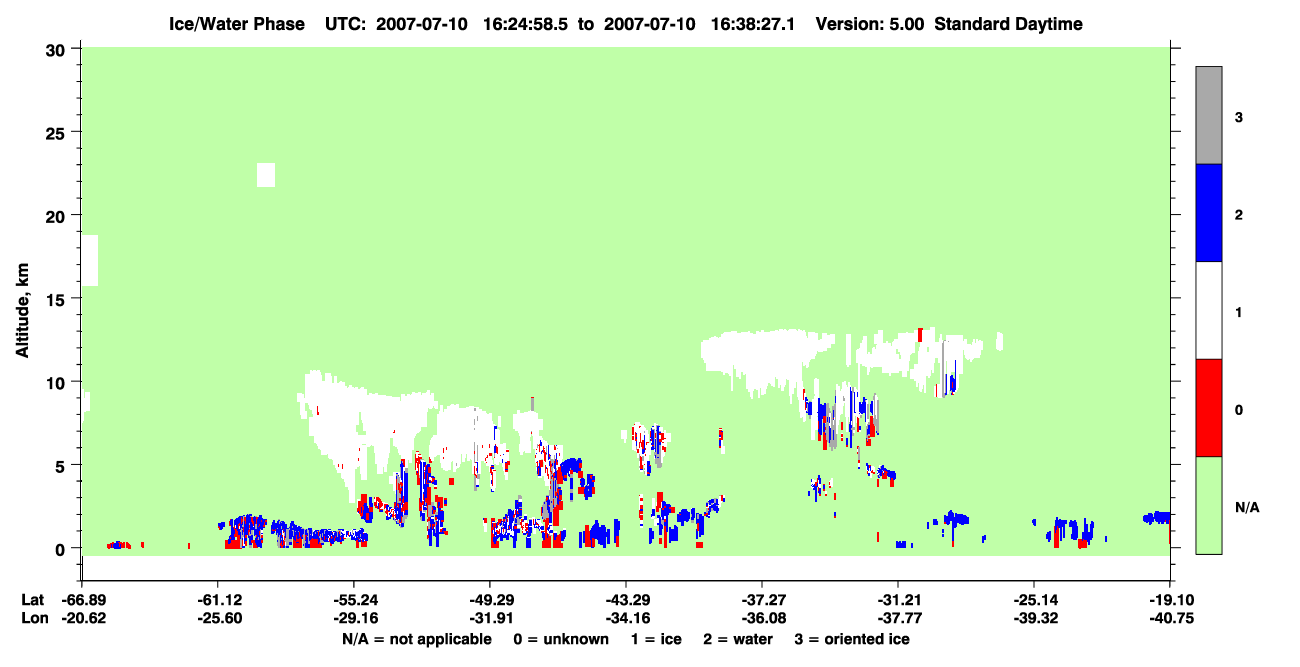 Ice/Water Phase UTC: 2007-07-10 16:24:58.5 to 2007-07-10 16:38:27.1 Version: 5.00 Standard Daytime

Altitude, km

30
25
20
15
10
5
0

3
2
1
0
N/A

Lat -66.89 -61.12 -55.24 -49.29 -43.29 -37.27 -31.21 -25.14 -19.10
Lon -20.62 -25.60 -29.16 -31.91 -34.16 -36.08 -37.77 -39.32 -40.75

N/A = not applicable 0 = unknown 1 = ice 2 = water 3 = oriented ice